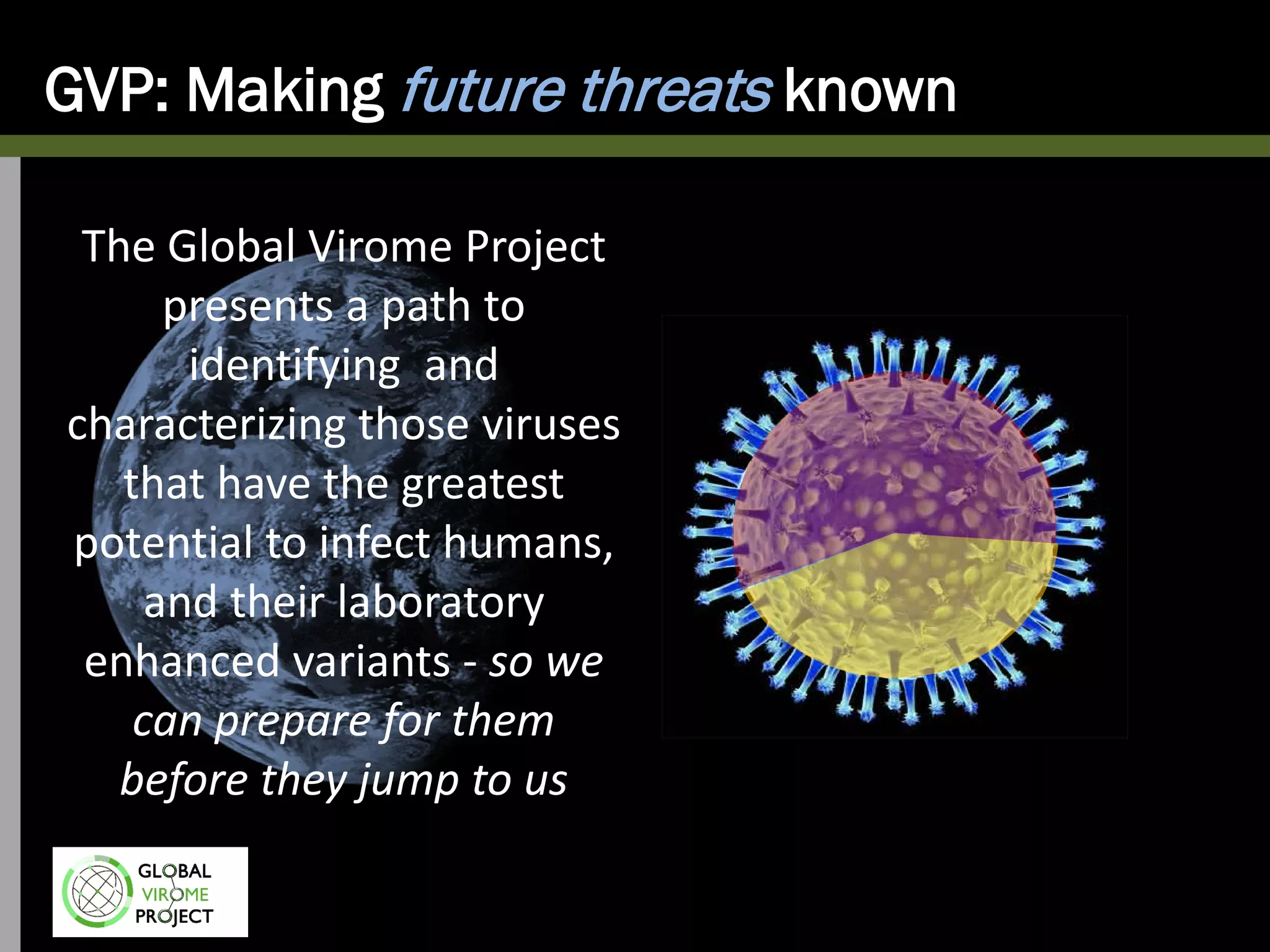 GVP: Making future threats known

The Global Virome Project presents a path to identifying and characterizing those viruses that have the greatest potential to infect humans, and their laboratory enhanced variants - so we can prepare for them before they jump to us

GLOBAL VIROME PROJECT